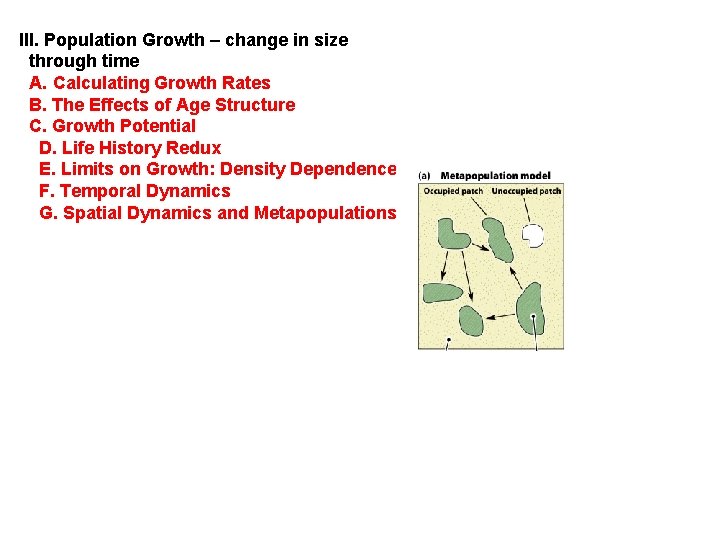 III. Population Growth – change in size through time

A. Calculating Growth Rates
B. The Effects of Age Structure
C. Growth Potential
D. Life History Redux
E. Limits on Growth: Density Dependence
F. Temporal Dynamics
G. Spatial Dynamics and Metapopulations

(a) Metapopulation model

Occupied patch

Unoccupied patch